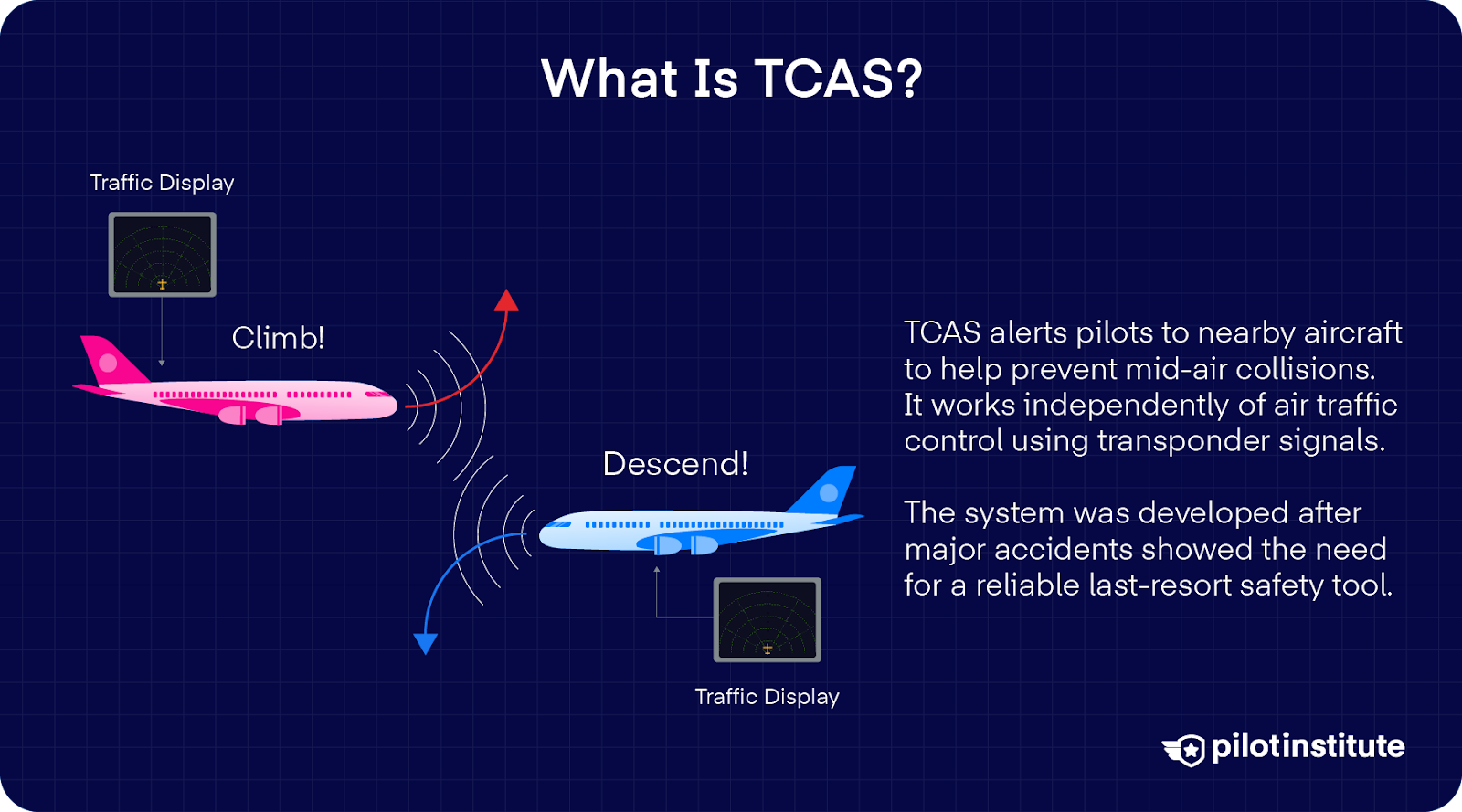 What Is TCAS?

Traffic Display

Climb!

Descend!

Traffic Display

TCAS alerts pilots to nearby aircraft to help prevent mid-air collisions. It works independently of air traffic control using transponder signals.

The system was developed after major accidents showed the need for a reliable last-resort safety tool.

pilotinstitute